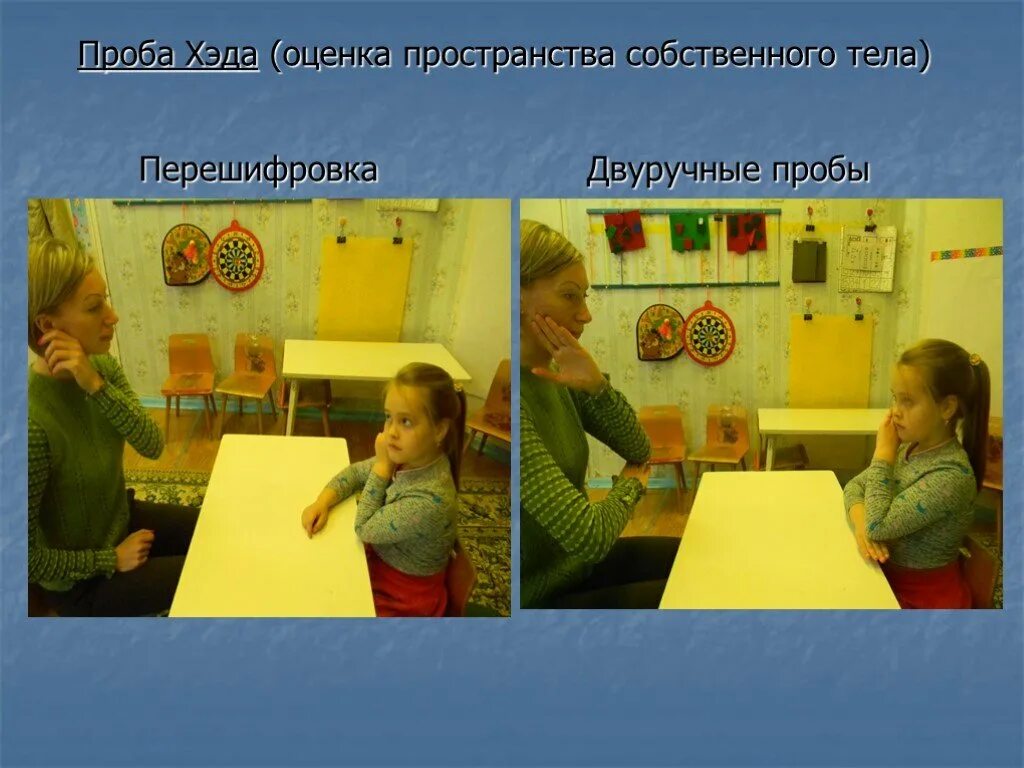 Проба Хэда (оценка пространства собственного тела)

Перешифровка

Двуручные пробы